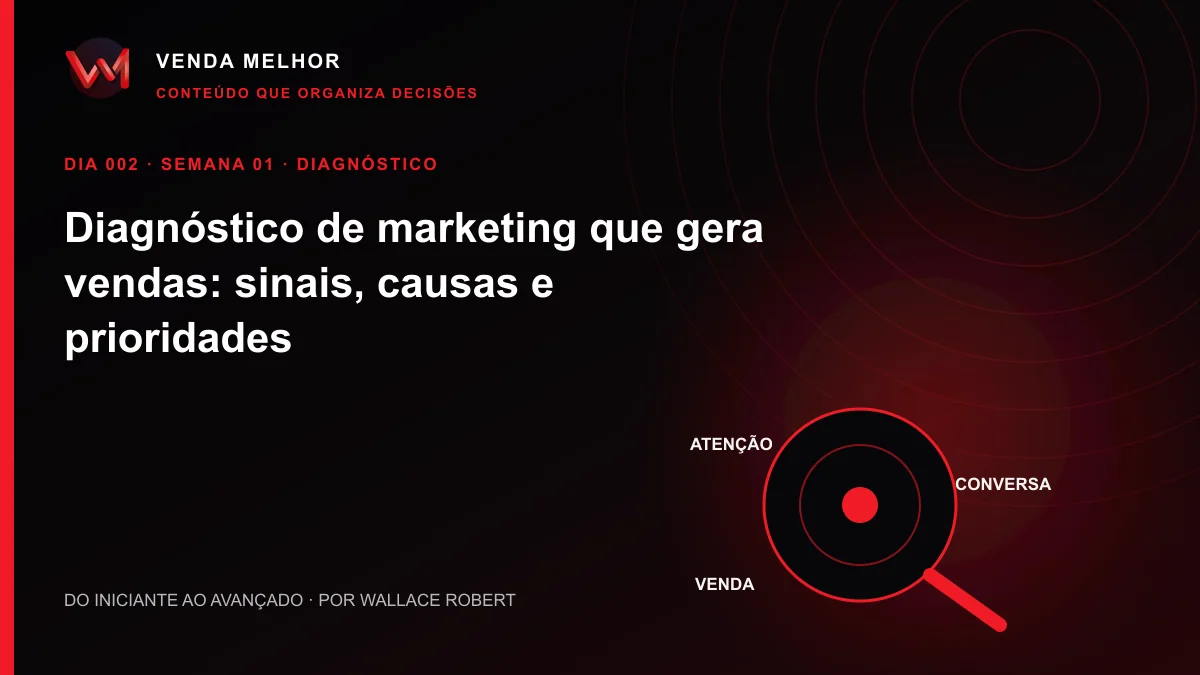 VENDA MELHOR
CONTEÚDO QUE ORGANIZA DECISÕES

DIA 002 · SEMANA 01 · DIAGNÓSTICO

Diagnóstico de marketing que gera vendas: sinais, causas e prioridades

ATENÇÃO
CONVERSA
VENDA

DO INICIANTE AO AVANÇADO · POR WALLACE ROBERT